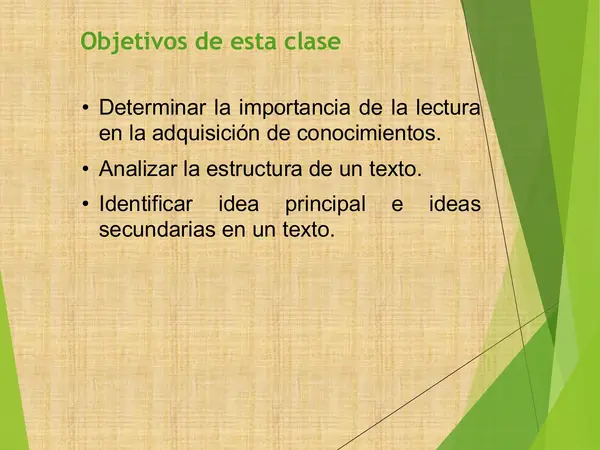 Objetivos de esta clase

• Determinar la importancia de la lectura en la adquisición de conocimientos.
• Analizar la estructura de un texto.
• Identificar idea principal e ideas secundarias en un texto.